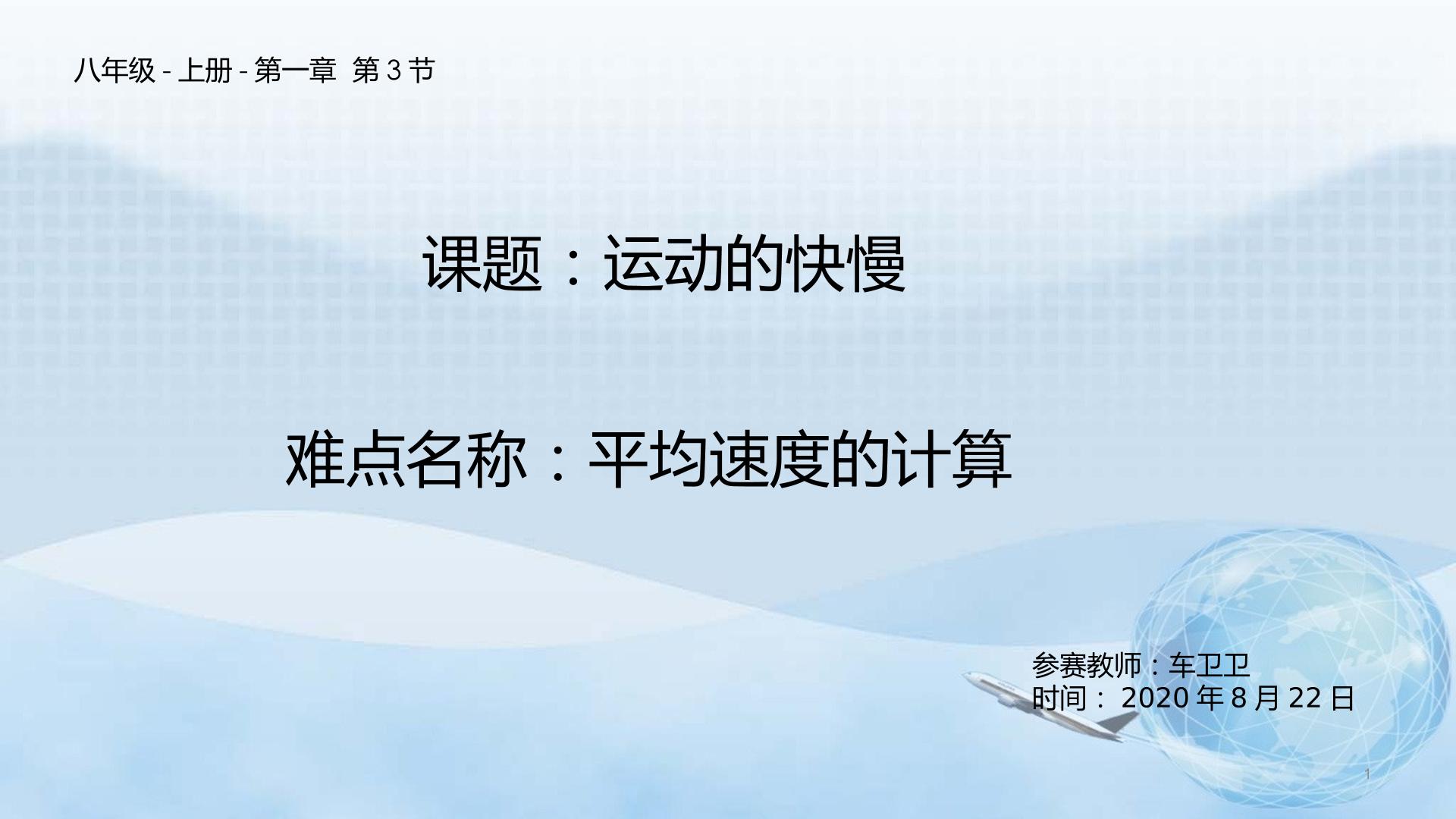 八年级 - 上册 - 第一章 第 3 节

课题：运动的快慢

难点名称：平均速度的计算

参赛教师：车卫卫
时间： 2020 年 8 月 22 日

1